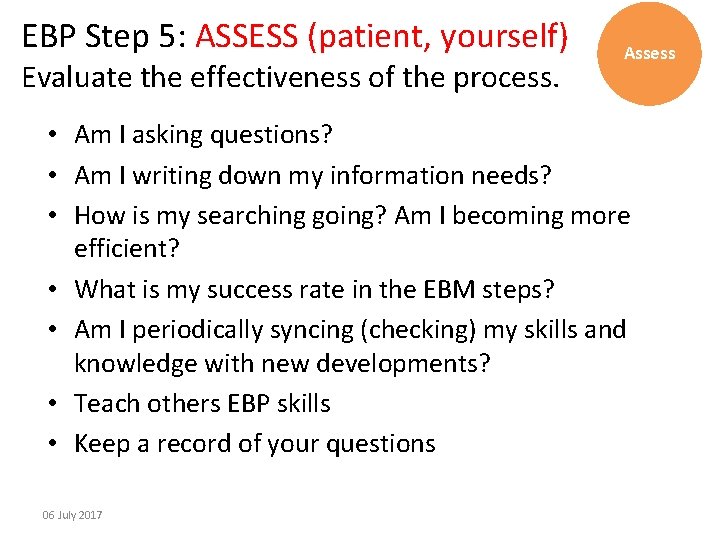 EBP Step 5: ASSESS (patient, yourself)
Evaluate the effectiveness of the process.

Assess

• Am I asking questions?
• Am I writing down my information needs?
• How is my searching going? Am I becoming more efficient?
• What is my success rate in the EBM steps?
• Am I periodically syncing (checking) my skills and knowledge with new developments?
• Teach others EBP skills
• Keep a record of your questions

06 July 2017